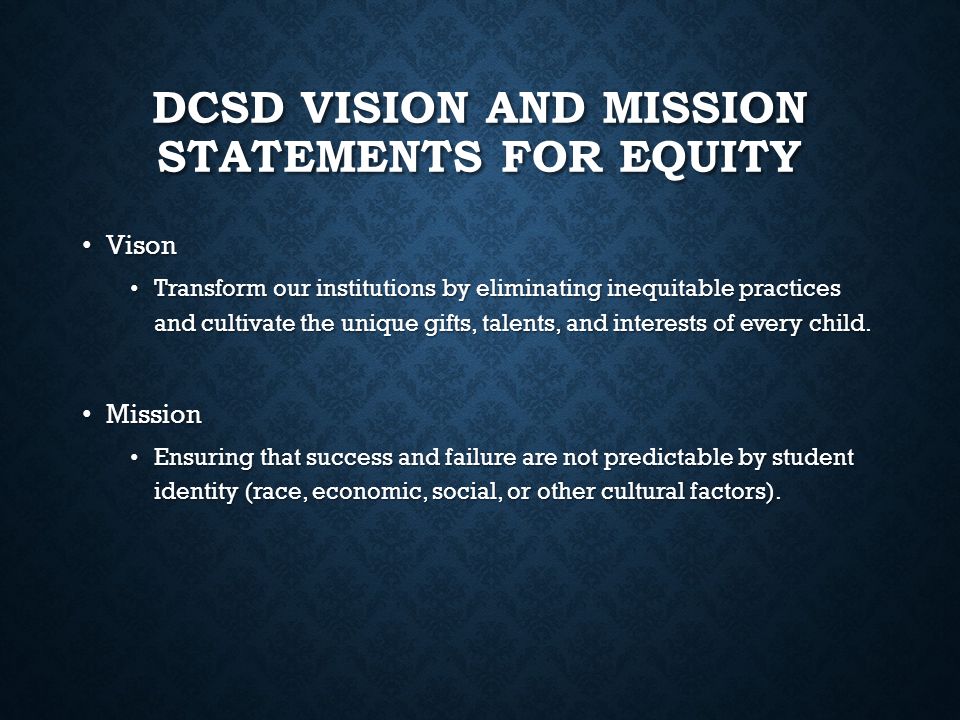 DCSD VISION AND MISSION STATEMENTS FOR EQUITY

• Vison

• Transform our institutions by eliminating inequitable practices and cultivate the unique gifts, talents, and interests of every child.

• Mission

• Ensuring that success and failure are not predictable by student identity (race, economic, social, or other cultural factors).